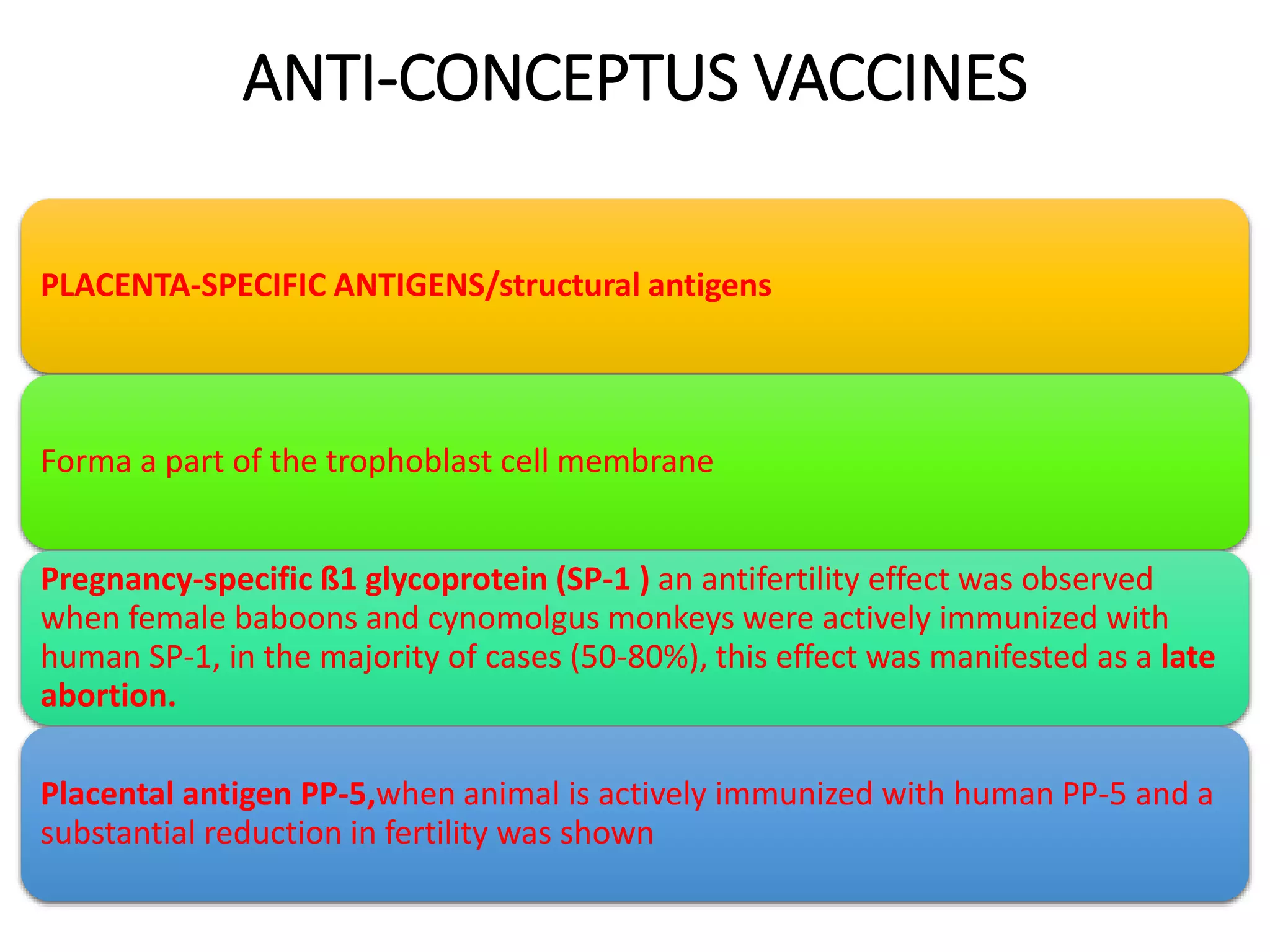 ANTI-CONCEPTUS VACCINES

PLACENTA-SPECIFIC ANTIGENS/structural antigens

Forma a part of the trophoblast cell membrane

Pregnancy-specific ß1 glycoprotein (SP-1 ) an antifertility effect was observed when female baboons and cynomolgus monkeys were actively immunized with human SP-1, in the majority of cases (50-80%), this effect was manifested as a late abortion.

Placental antigen PP-5,when animal is actively immunized with human PP-5 and a substantial reduction in fertility was shown